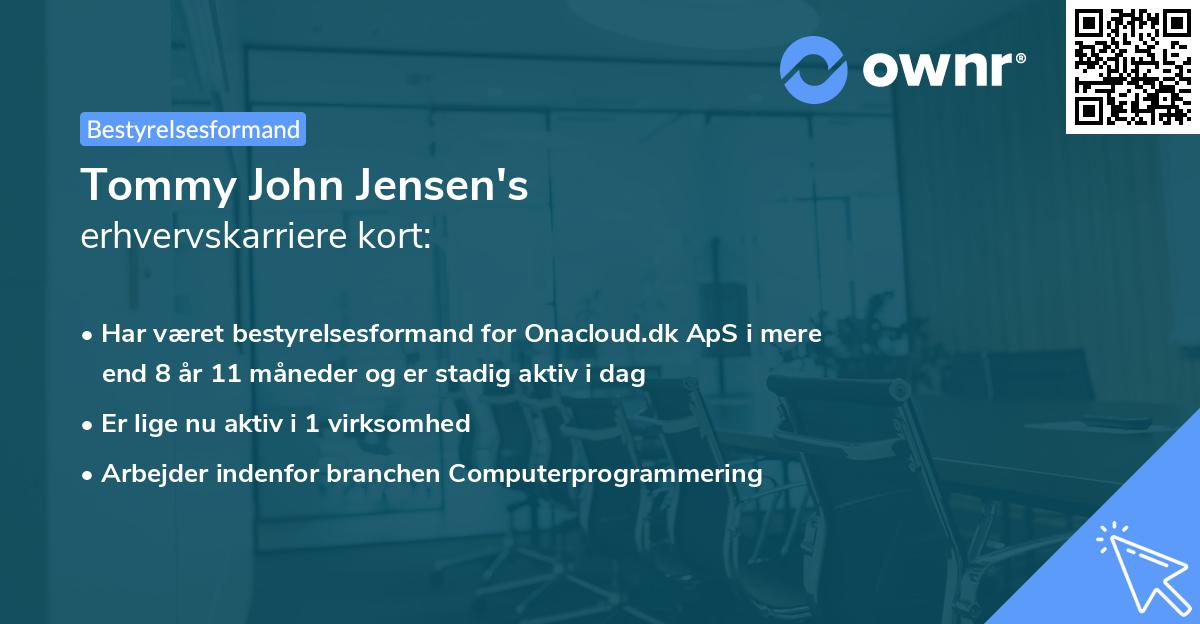 ownr®

Bestyrelsesformand

Tommy John Jensen's
erhvervskarriere kort:

• Har været bestyrelsesformand for Onacloud.dk ApS i mere end 8 år 11 måneder og er stadig aktiv i dag
• Er lige nu aktiv i 1 virksomhed
• Arbejder indenfor branchen Computerprogrammering